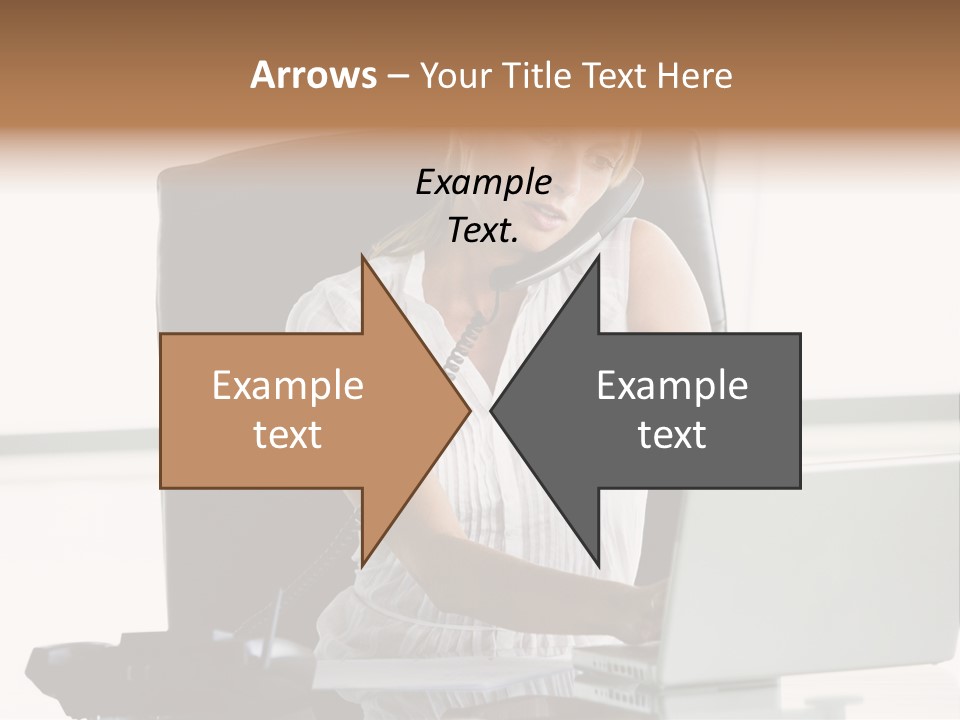 Arrows – Your Title Text Here

Example Text.

Example text

Example text